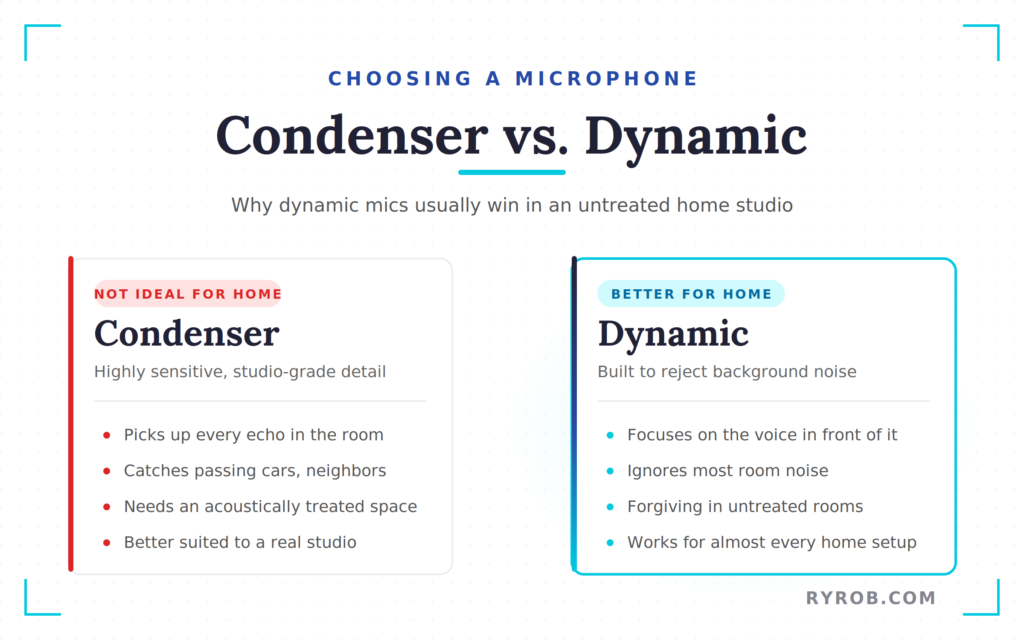 CHOOSING A MICROPHONE

Condenser vs. Dynamic

Why dynamic mics usually win in an untreated home studio

NOT IDEAL FOR HOME

Condenser

Highly sensitive, studio-grade detail

- Picks up every echo in the room
- Catches passing cars, neighbors
- Needs an acoustically treated space
- Better suited to a real studio

BETTER FOR HOME

Dynamic

Built to reject background noise

- Focuses on the voice in front of it
- Ignores most room noise
- Forgiving in untreated rooms
- Works for almost every home setup

RYROB.COM